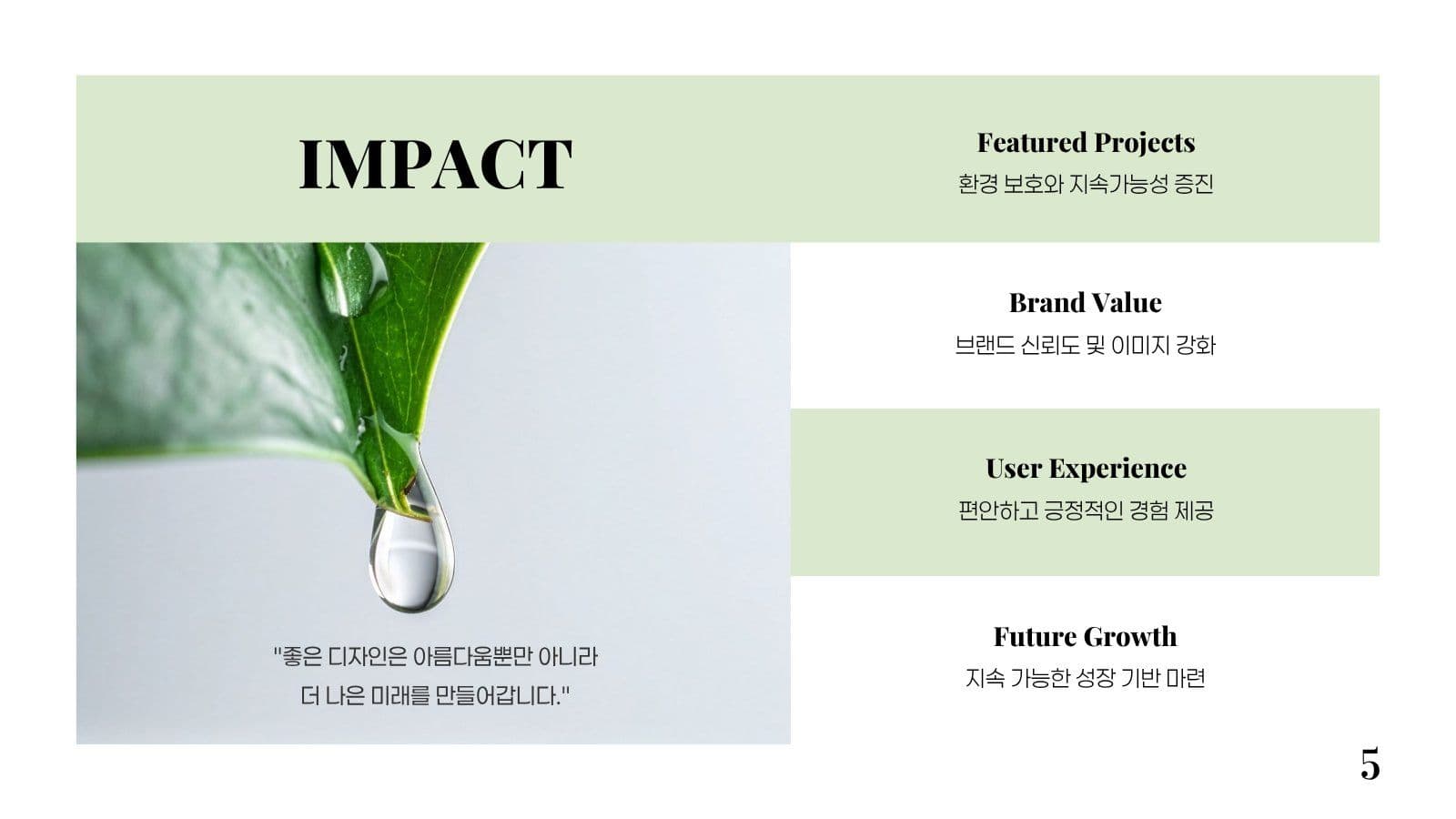 IMPACT

"좋은 디자인은 아름다움뿐만 아니라 더 나은 미래를 만들어갑니다."

Featured Projects
환경 보호와 지속가능성 증진

Brand Value
브랜드 신뢰도 및 이미지 강화

User Experience
편안하고 긍정적인 경험 제공

Future Growth
지속 가능한 성장 기반 마련

5